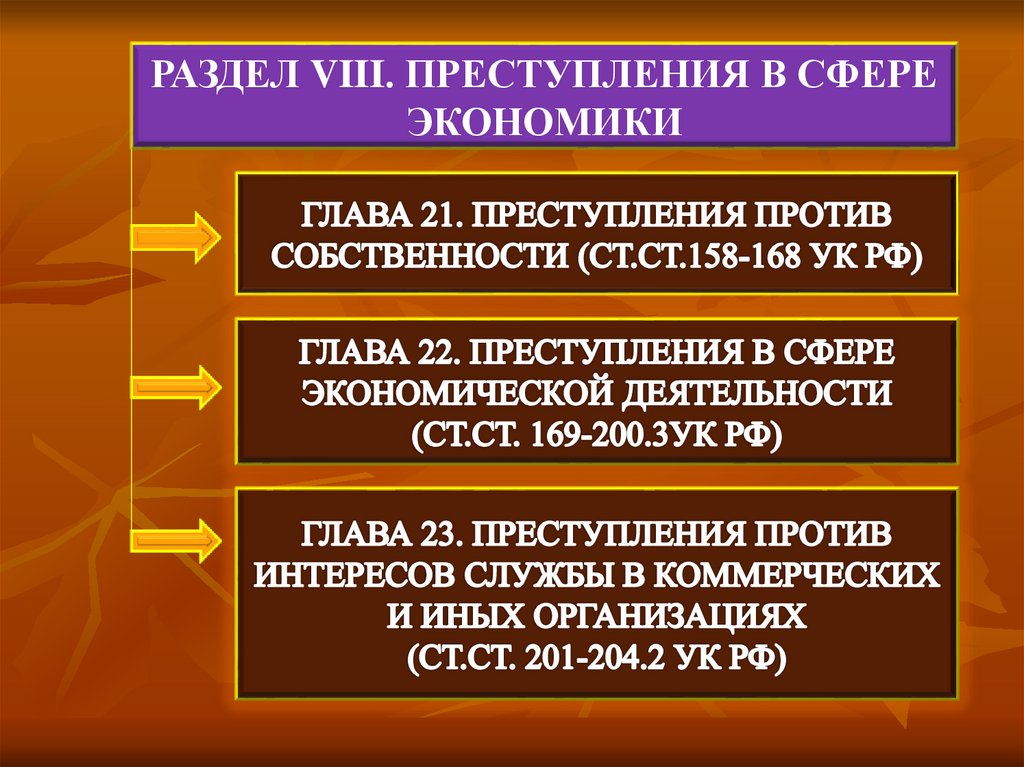 РАЗДЕЛ VIII. ПРЕСТУПЛЕНИЯ В СФЕРЕ ЭКОНОМИКИ

ГЛАВА 21. ПРЕСТУПЛЕНИЯ ПРОТИВ СОБСТВЕННОСТИ (СТ.СТ.158-168 УК РФ)

ГЛАВА 22. ПРЕСТУПЛЕНИЯ В СФЕРЕ ЭКОНОМИЧЕСКОЙ ДЕЯТЕЛЬНОСТИ (СТ.СТ. 169-200.3УК РФ)

ГЛАВА 23. ПРЕСТУПЛЕНИЯ ПРОТИВ ИНТЕРЕСОВ СЛУЖБЫ В КОММЕРЧЕСКИХ И ИНЫХ ОРГАНИЗАЦИЯХ (СТ.СТ. 201-204.2 УК РФ)